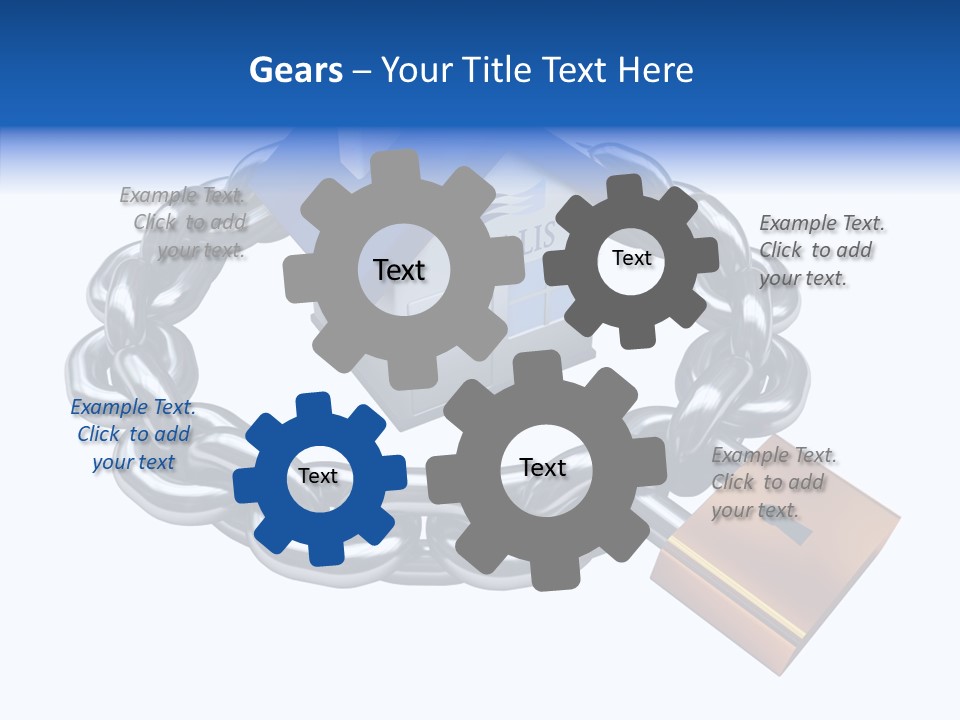 Gears – Your Title Text Here

Example Text. Click to add your text.

Text

Text

Example Text. Click to add your text.

Example Text. Click to add your text

Text

Text

Example Text. Click to add your text.